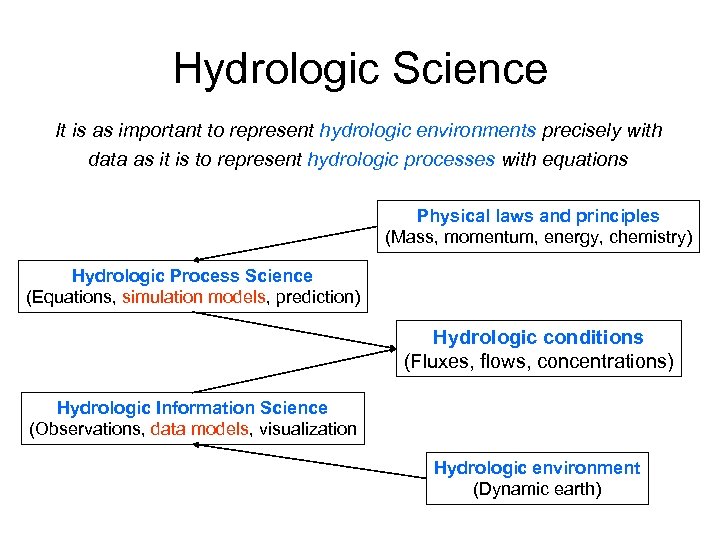 Hydrologic Science

It is as important to represent hydrologic environments precisely with data as it is to represent hydrologic processes with equations

Physical laws and principles
(Mass, momentum, energy, chemistry)

Hydrologic Process Science
(Equations, simulation models, prediction)

Hydrologic conditions
(Fluxes, flows, concentrations)

Hydrologic Information Science
(Observations, data models, visualization

Hydrologic environment
(Dynamic earth)